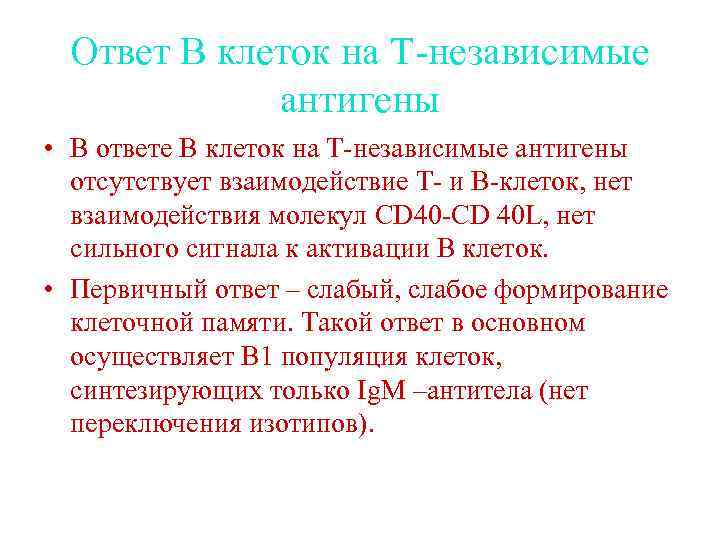 Ответ В клеток на Т-независимые антигены

• В ответе В клеток на Т-независимые антигены отсутствует взаимодействие Т- и В-клеток, нет взаимодействия молекул CD40-CD 40L, нет сильного сигнала к активации В клеток.

• Первичный ответ – слабый, слабое формирование клеточной памяти. Такой ответ в основном осуществляет В1 популяция клеток, синтезирующих только IgM –антитела (нет переключения изотипов).